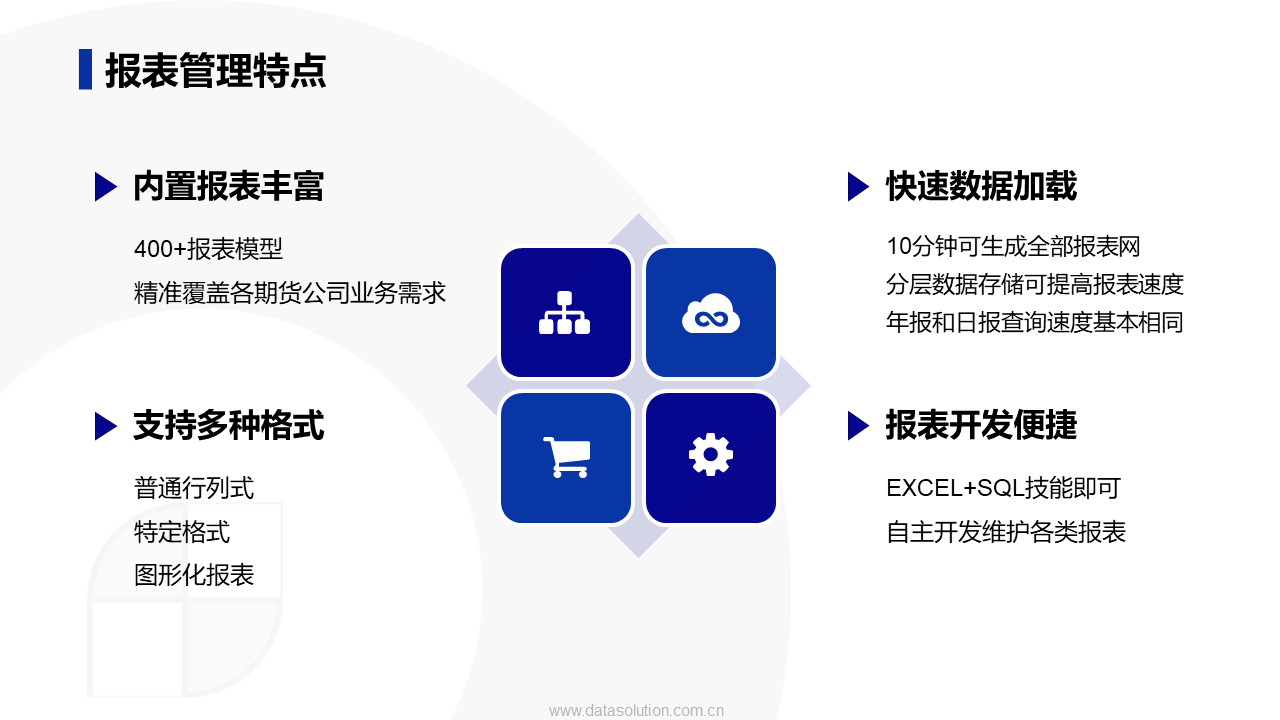 报表管理特点

内置报表丰富

400+报表模型
精准覆盖各期货公司业务需求

支持多种格式

普通行列式
特定格式
图形化报表

快速数据加载

10分钟可生成全部报表网
分层数据存储可提高报表速度
年报和日报查询速度基本相同

报表开发便捷

EXCEL+SQL技能即可
自主开发维护各类报表

www.datasolution.com.cn